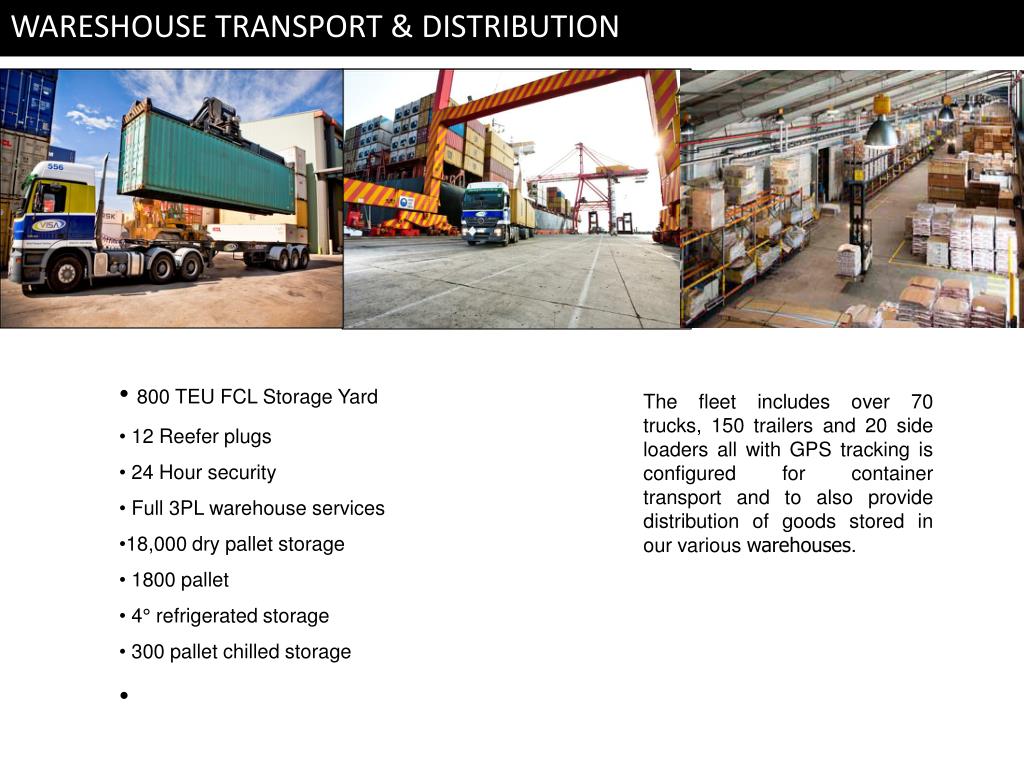 WARESHOUSE TRANSPORT & DISTRIBUTION

556

VISA

• 800 TEU FCL Storage Yard
• 12 Reefer plugs
• 24 Hour security
• Full 3PL warehouse services
•18,000 dry pallet storage
• 1800 pallet
• 4° refrigerated storage
• 300 pallet chilled storage
•

The fleet includes over 70 trucks, 150 trailers and 20 side loaders all with GPS tracking is configured for container transport and to also provide distribution of goods stored in our various warehouses.